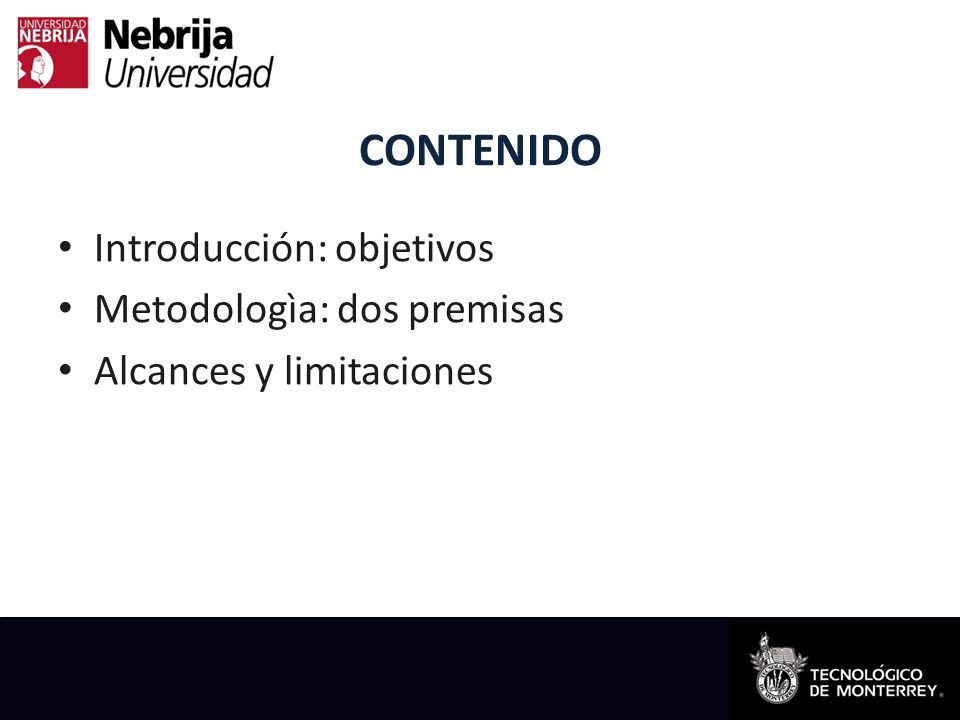 UNIVERSIDAD NEBRIJA

Nebrija
Universidad

CONTENIDO

• Introducción: objetivos
• Metodologìa: dos premisas
• Alcances y limitaciones

TECNOLÓGICO DE MONTERREY.